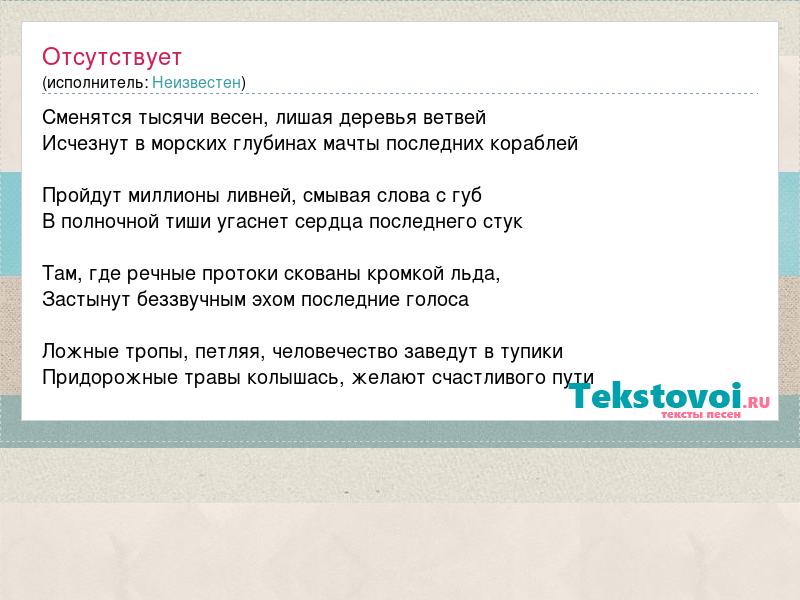 Отсутствует
(исполнитель: Неизвестен)

Сменятся тысячи весен, лишая деревья ветвей
Исчезнут в морских глубинах мачты последних кораблей

Пройдут миллионы ливней, смывая слова с губ
В полночной тиши угаснет сердца последнего стук

Там, где речные протоки скованы кромкой льда,
Застынут беззвучным эхом последние голоса

Ложные тропы, петляя, человечество заведут в тупики
Придорожные травы колышась, желают счастливого пути

Tekstovoi.RU
тексты песен